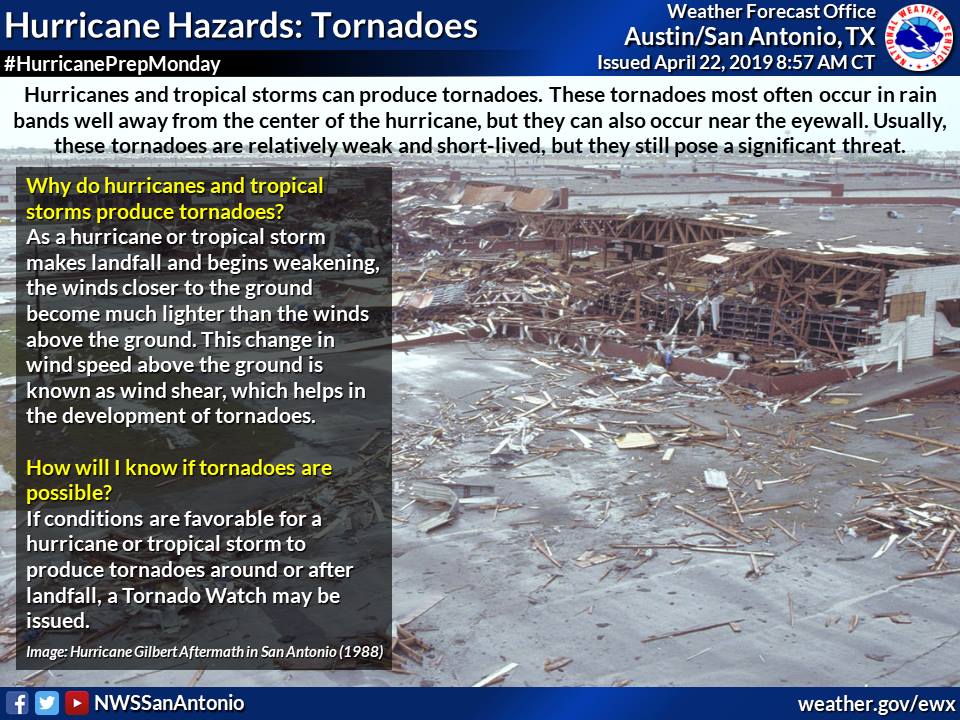 Hurricane Hazards: Tornadoes
#HurricanePrepMonday

Weather Forecast Office
Austin/San Antonio, TX
Issued April 22, 2019 8:57 AM CT

NATIONAL WEATHER SERVICE

Hurricanes and tropical storms can produce tornadoes. These tornadoes most often occur in rain bands well away from the center of the hurricane, but they can also occur near the eyewall. Usually, these tornadoes are relatively weak and short-lived, but they still pose a significant threat.

Why do hurricanes and tropical storms produce tornadoes?
As a hurricane or tropical storm makes landfall and begins weakening, the winds closer to the ground become much lighter than the winds above the ground. This change in wind speed above the ground is known as wind shear, which helps in the development of tornadoes.

How will I know if tornadoes are possible?
If conditions are favorable for a hurricane or tropical storm to produce tornadoes around or after landfall, a Tornado Watch may be issued.

Image: Hurricane Gilbert Aftermath in San Antonio (1988)

NWSSanAntonio

weather.gov/ewx